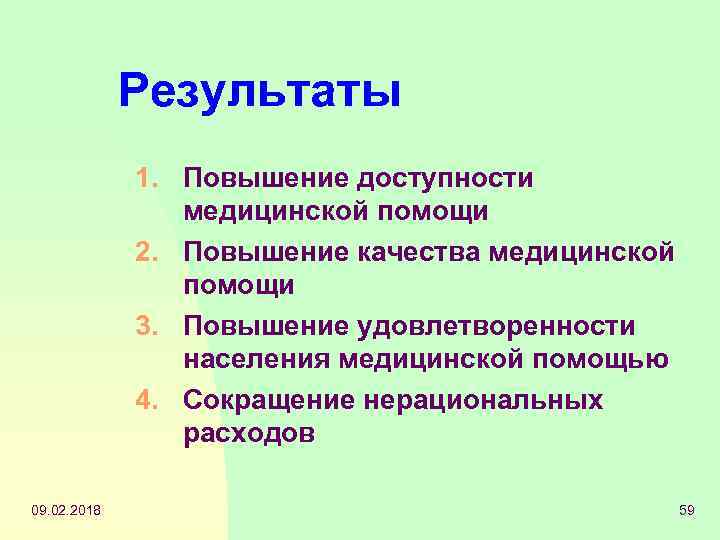 Результаты

1. Повышение доступности медицинской помощи
2. Повышение качества медицинской помощи
3. Повышение удовлетворенности населения медицинской помощью
4. Сокращение нерациональных расходов

09.02.2018

59